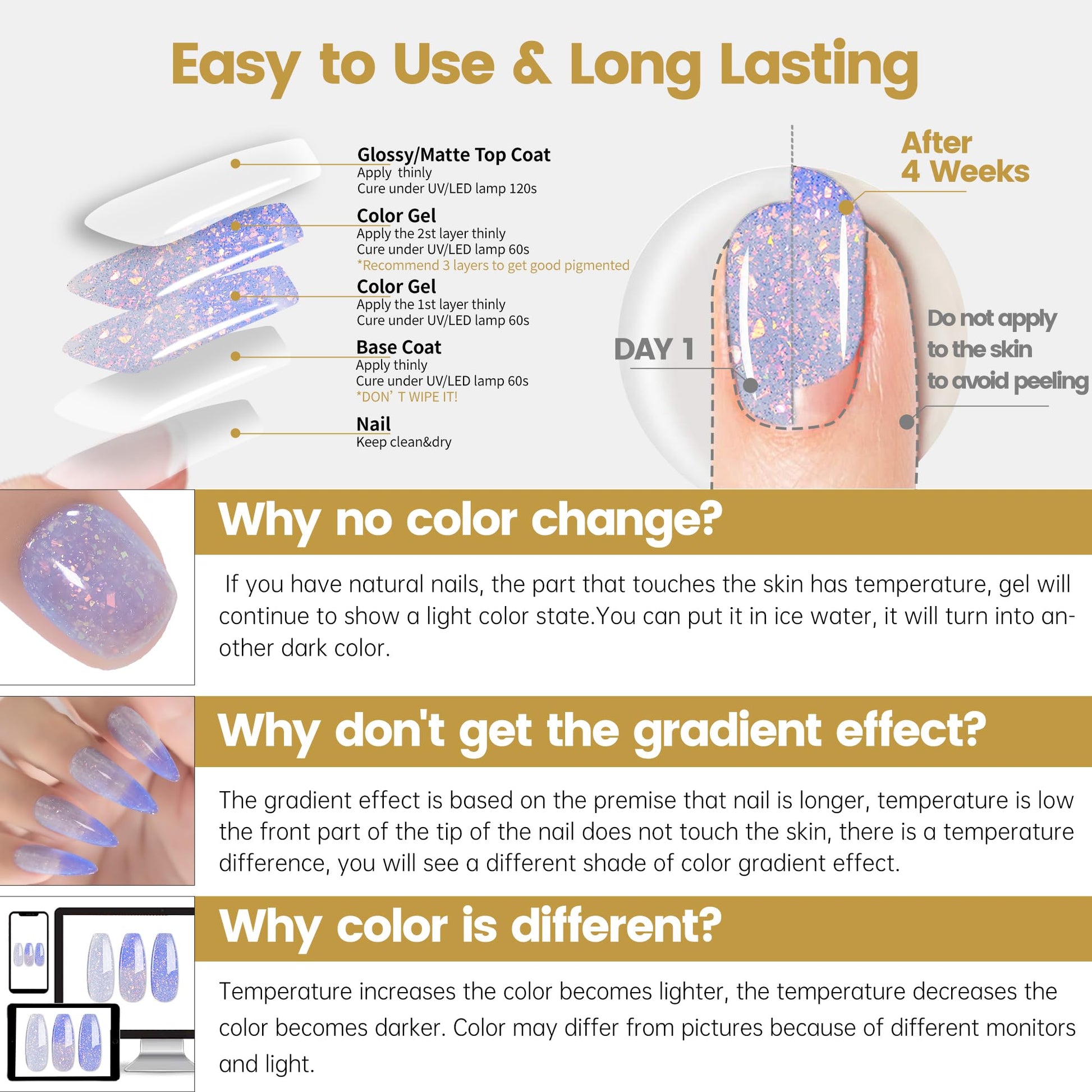 Easy to Use & Long Lasting

Glossy/Matte Top Coat
Apply thinly
Cure under UV/LED lamp 120s

Color Gel
Apply the 2st layer thinly
Cure under UV/LED lamp 60s
*Recommend 3 layers to get good pigmented

Color Gel
Apply the 1st layer thinly
Cure under UV/LED lamp 60s

Base Coat
Apply thinly
Cure under UV/LED lamp 60s
*DON' T WIPE IT!

Nail
Keep clean&dry

After 4 Weeks

DAY 1

Do not apply to the skin to avoid peeling

Why no color change?

If you have natural nails, the part that touches the skin has temperature, gel will continue to show a light color state.You can put it in ice water, it will turn into another dark color.

Why don't get the gradient effect?

The gradient effect is based on the premise that nail is longer, temperature is low the front part of the tip of the nail does not touch the skin, there is a temperature difference, you will see a different shade of color gradient effect.

Why color is different?

Temperature increases the color becomes lighter, the temperature decreases the color becomes darker. Color may differ from pictures because of different monitors and light.